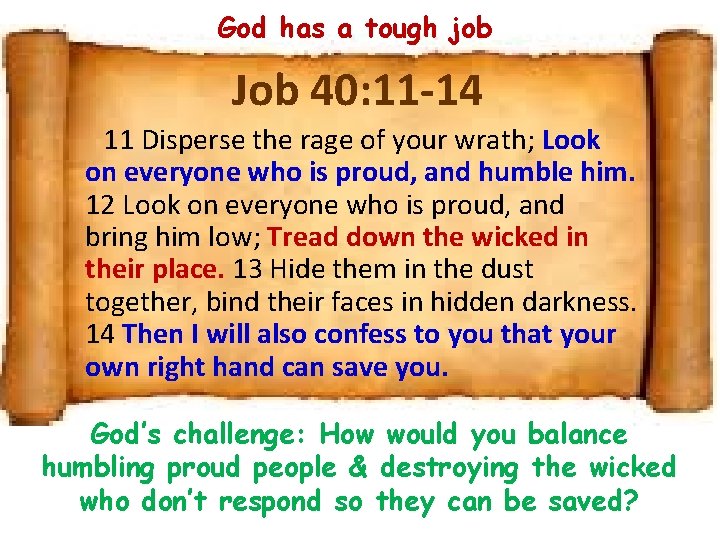 God has a tough job

Job 40:11-14

11 Disperse the rage of your wrath; Look on everyone who is proud, and humble him. 12 Look on everyone who is proud, and bring him low; Tread down the wicked in their place. 13 Hide them in the dust together, bind their faces in hidden darkness. 14 Then I will also confess to you that your own right hand can save you.

God's challenge: How would you balance humbling proud people & destroying the wicked who don't respond so they can be saved?